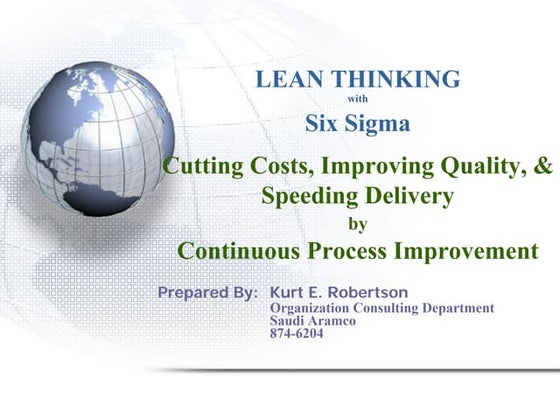 LEAN THINKING
with
Six Sigma

Cutting Costs, Improving Quality, & Speeding Delivery
by
Continuous Process Improvement

Prepared By: Kurt E. Robertson
Organization Consulting Department
Saudi Aramco
874-6204